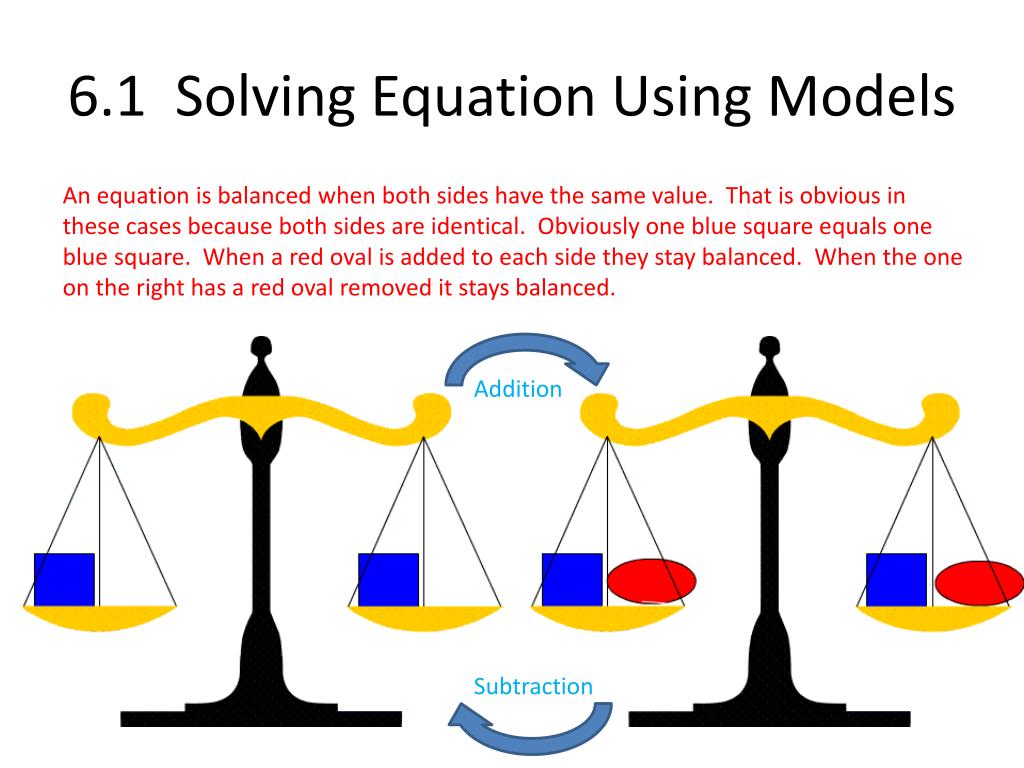 6.1 Solving Equation Using Models

An equation is balanced when both sides have the same value. That is obvious in these cases because both sides are identical. Obviously one blue square equals one blue square. When a red oval is added to each side they stay balanced. When the one on the right has a red oval removed it stays balanced.

Addition

Subtraction